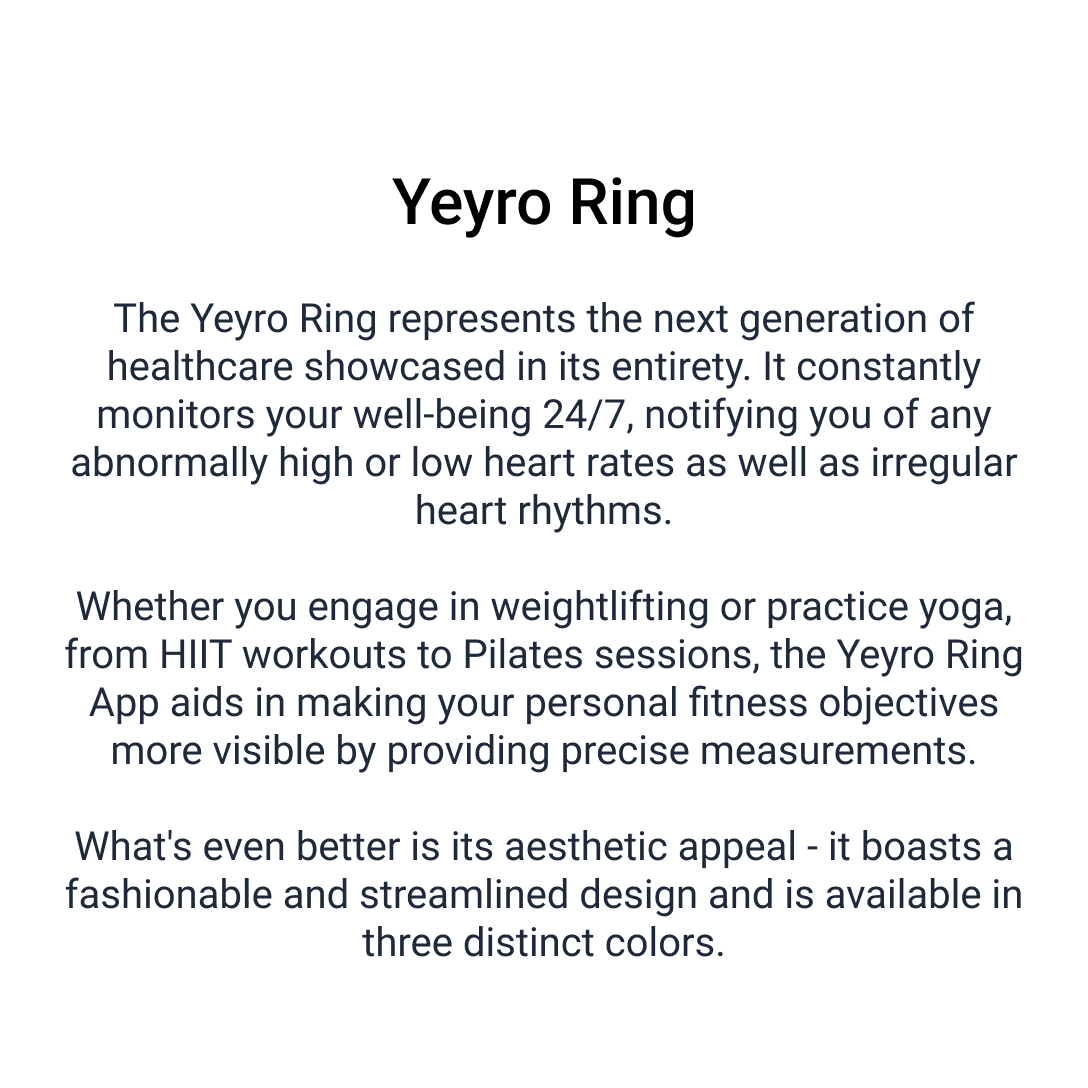 Yeyro Ring

The Yeyro Ring represents the next generation of healthcare showcased in its entirety. It constantly monitors your well-being 24/7, notifying you of any abnormally high or low heart rates as well as irregular heart rhythms.

Whether you engage in weightlifting or practice yoga, from HIIT workouts to Pilates sessions, the Yeyro Ring App aids in making your personal fitness objectives more visible by providing precise measurements.

What's even better is its aesthetic appeal - it boasts a fashionable and streamlined design and is available in three distinct colors.